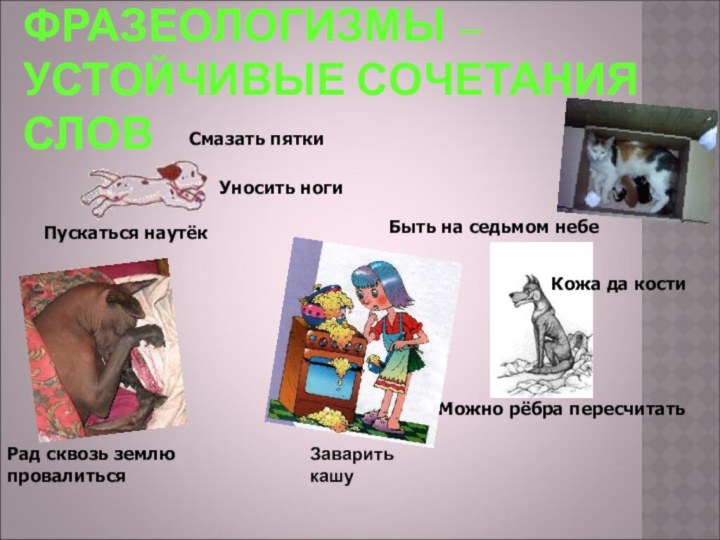 ФРАЗЕОЛОГИЗМЫ – УСТОЙЧИВЫЕ СОЧЕТАНИЯ СЛОВ

Смазать пятки

Уносить ноги

Пускаться наутёк

Быть на седьмом небе

Кожа да кости

Можно рёбра пересчитать

Рад сквозь землю провалиться

Заварить кашу